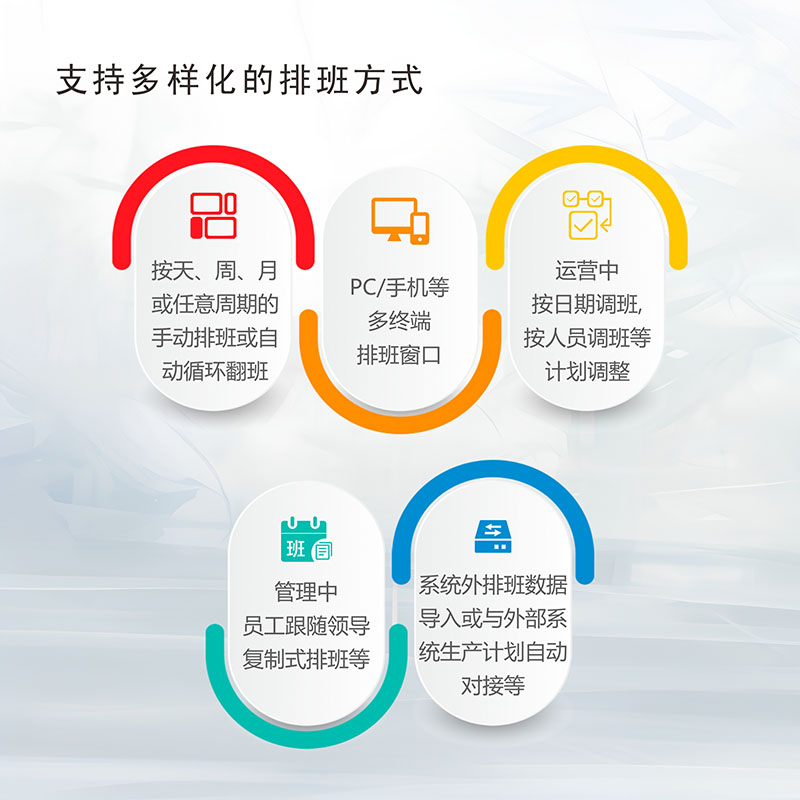 支持多样化的排班方式

按天、周、月或任意周期的手动排班或自动循环翻班

PC/手机等多终端排班窗口

运营中按日期调班,按人员调班等计划调整

班

管理中员工跟随领导复制式排班等

系统外排班数据导入或与外部系统生产计划自动对接等